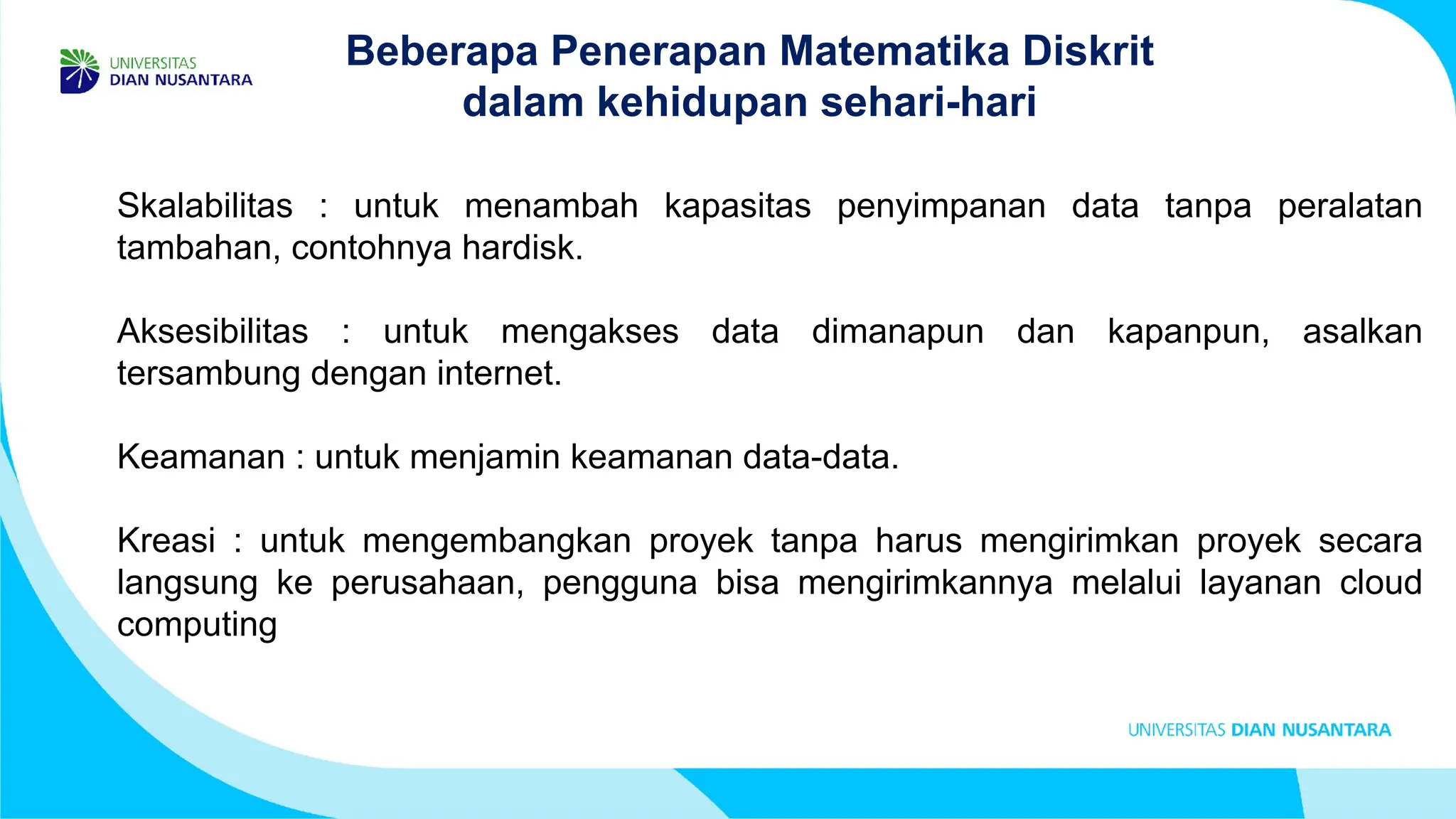 UNIVERSITAS
DIAN NUSANTARA

Beberapa Penerapan Matematika Diskrit dalam kehidupan sehari-hari

Skalabilitas : untuk menambah kapasitas penyimpanan data tanpa peralatan tambahan, contohnya hardisk.

Aksesibilitas : untuk mengakses data dimanapun dan kapanpun, asalkan tersambung dengan internet.

Keamanan : untuk menjamin keamanan data-data.

Kreasi : untuk mengembangkan proyek tanpa harus mengirimkan proyek secara langsung ke perusahaan, pengguna bisa mengirimkannya melalui layanan cloud computing

UNIVERSITAS DIAN NUSANTARA